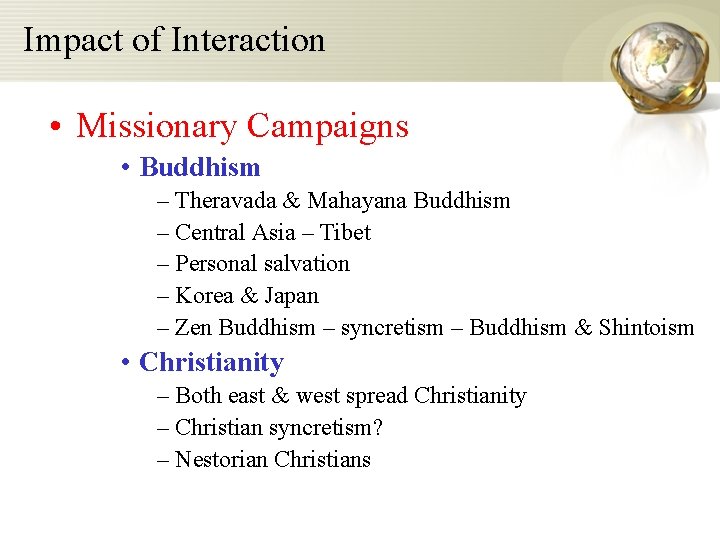 Impact of Interaction

• Missionary Campaigns
  • Buddhism
    – Theravada & Mahayana Buddhism
    – Central Asia – Tibet
    – Personal salvation
    – Korea & Japan
    – Zen Buddhism – syncretism – Buddhism & Shintoism
  • Christianity
    – Both east & west spread Christianity
    – Christian syncretism?
    – Nestorian Christians